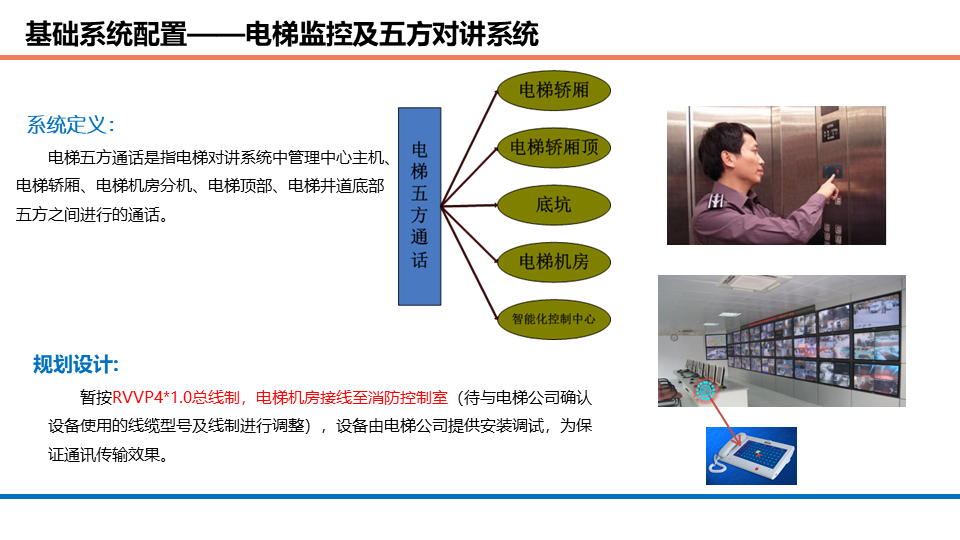 基础系统配置——电梯监控及五方对讲系统

系统定义：

电梯五方通话是指电梯对讲系统中管理中心主机、电梯轿厢、电梯机房分机、电梯顶部、电梯井道底部五方之间进行的通话。

电梯五方通话

电梯轿厢

电梯轿厢顶

底坑

电梯机房

智能化控制中心

规划设计:

暂按RVVP4*1.0总线制，电梯机房接线至消防控制室（待与电梯公司确认设备使用的线缆型号及线制进行调整），设备由电梯公司提供安装调试，为保证通讯传输效果。